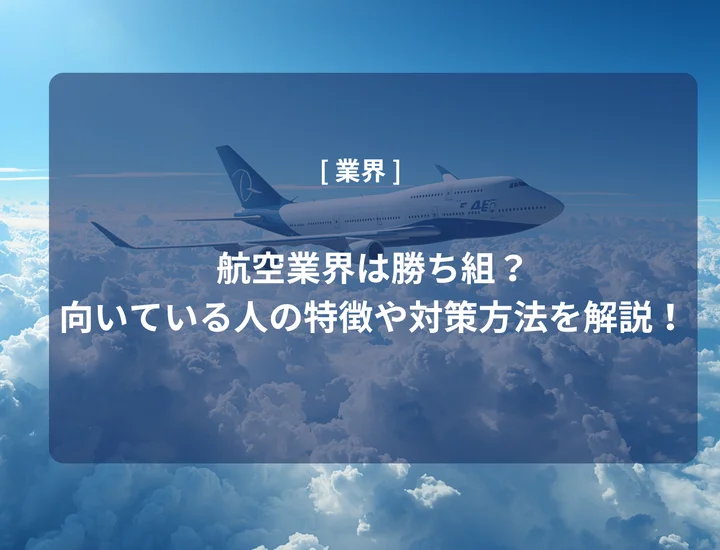 [ 業界 ]

航空業界は勝ち組？
向いている人の特徴や対策方法を解説！